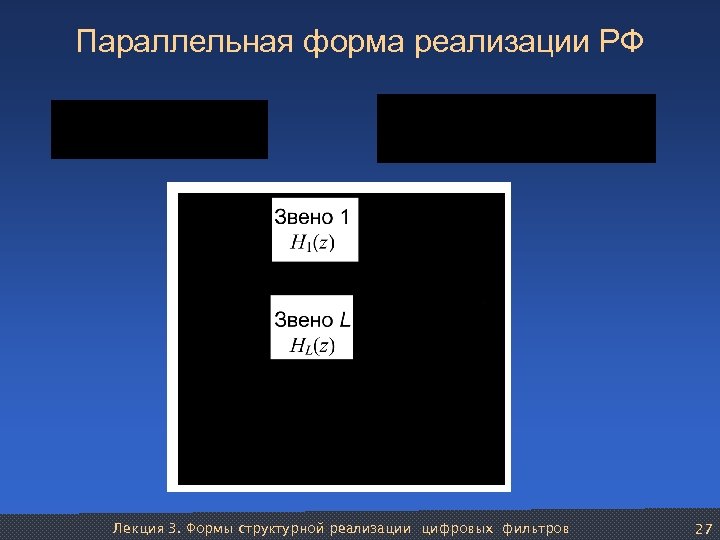 Параллельная форма реализации РФ

Звено 1
$H_1(z)$

Звено $L$
$H_L(z)$

Лекция 3. Формы структурной реализации цифровых фильтров

27